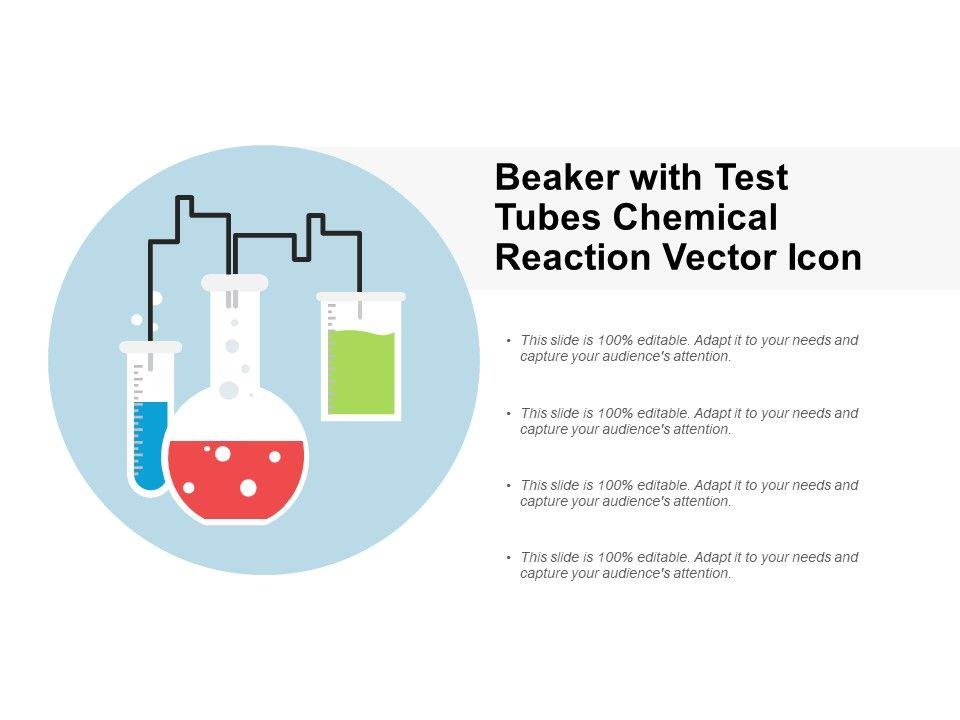 Beaker with Test Tubes Chemical Reaction Vector Icon

• This slide is 100% editable. Adapt it to your needs and capture your audience's attention.

• This slide is 100% editable. Adapt it to your needs and capture your audience's attention.

• This slide is 100% editable. Adapt it to your needs and capture your audience's attention.

• This slide is 100% editable. Adapt it to your needs and capture your audience's attention.